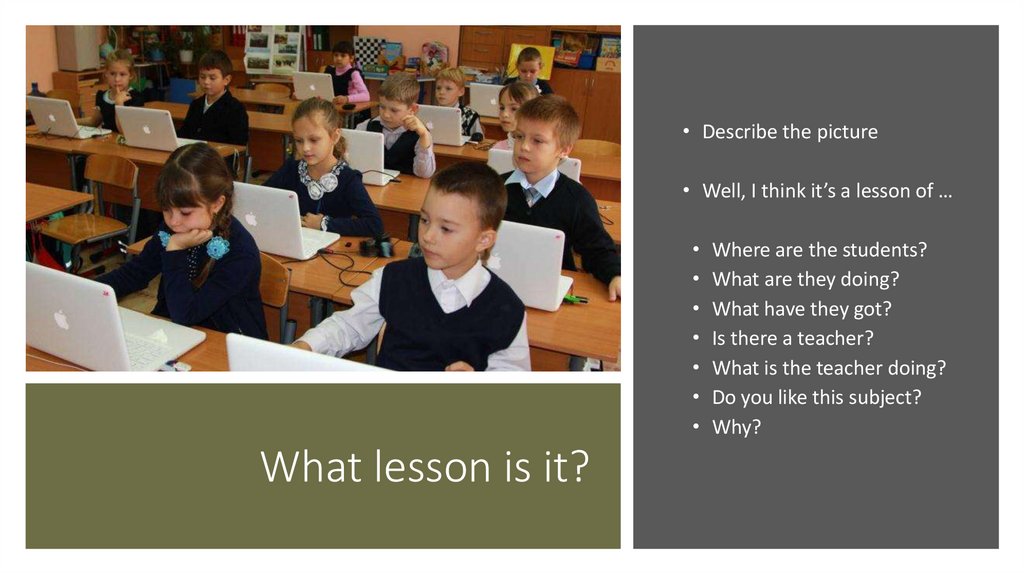 What lesson is it?

• Describe the picture

• Well, I think it's a lesson of …

• Where are the students?
• What are they doing?
• What have they got?
• Is there a teacher?
• What is the teacher doing?
• Do you like this subject?
• Why?